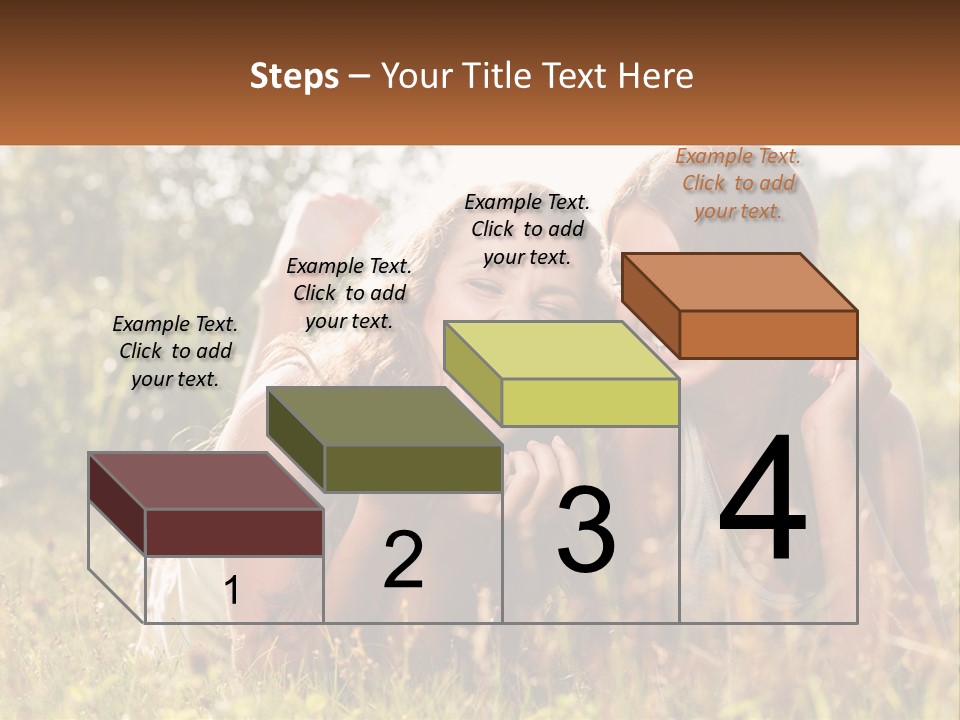 Steps – Your Title Text Here

Example Text. Click to add your text.

Example Text. Click to add your text.

Example Text. Click to add your text.

Example Text. Click to add your text.

1

2

3

4